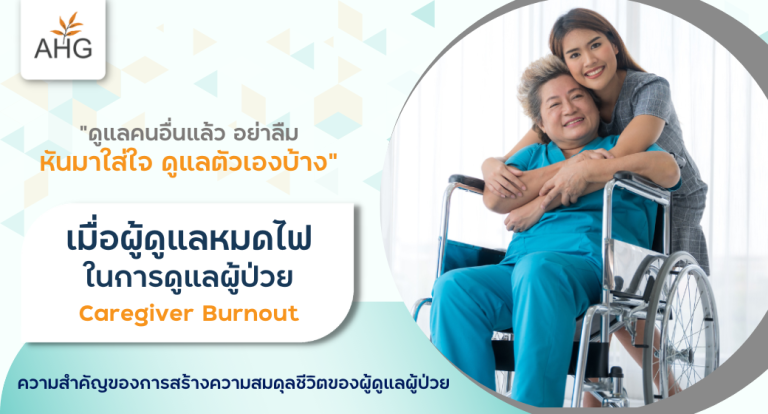 AHG

"ดูแลคนอื่นแล้ว อย่าลืม
หันมาใส่ใจ ดูแลตัวเองบ้าง"

เมื่อผู้ดูแลหมดไฟ
ในการดูแลผู้ป่วย
Caregiver Burnout

ความสำคัญของการสร้างความสมดุลชีวิตของผู้ดูแลผู้ป่วย